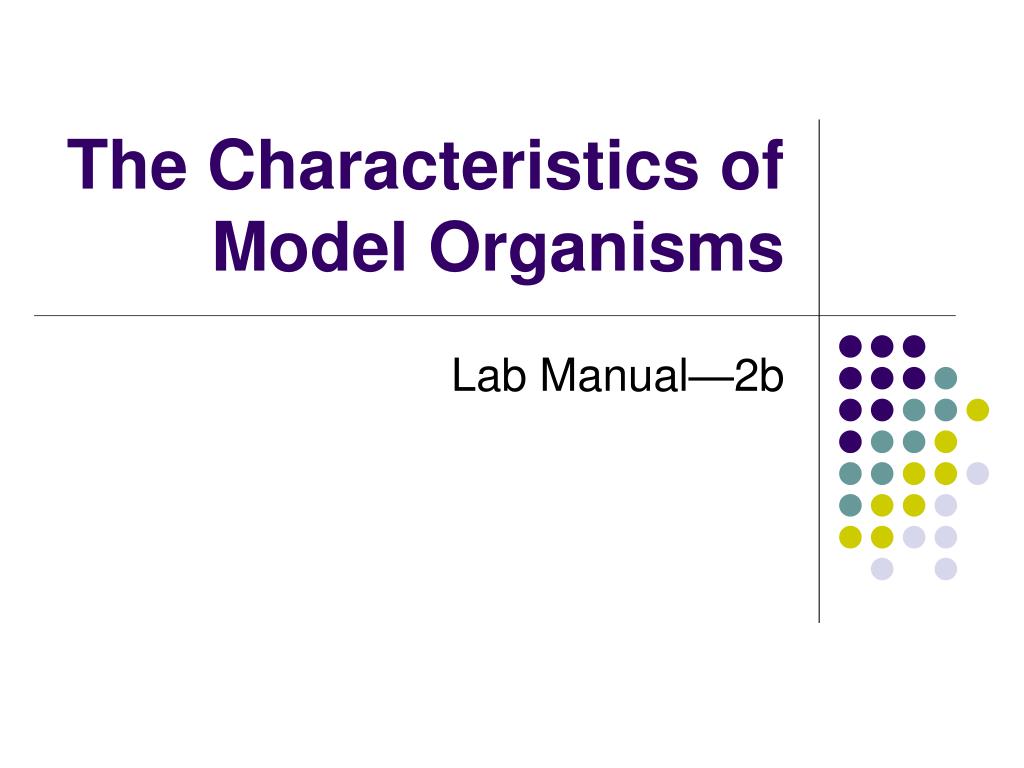 The Characteristics of Model Organisms

Lab Manual—2b